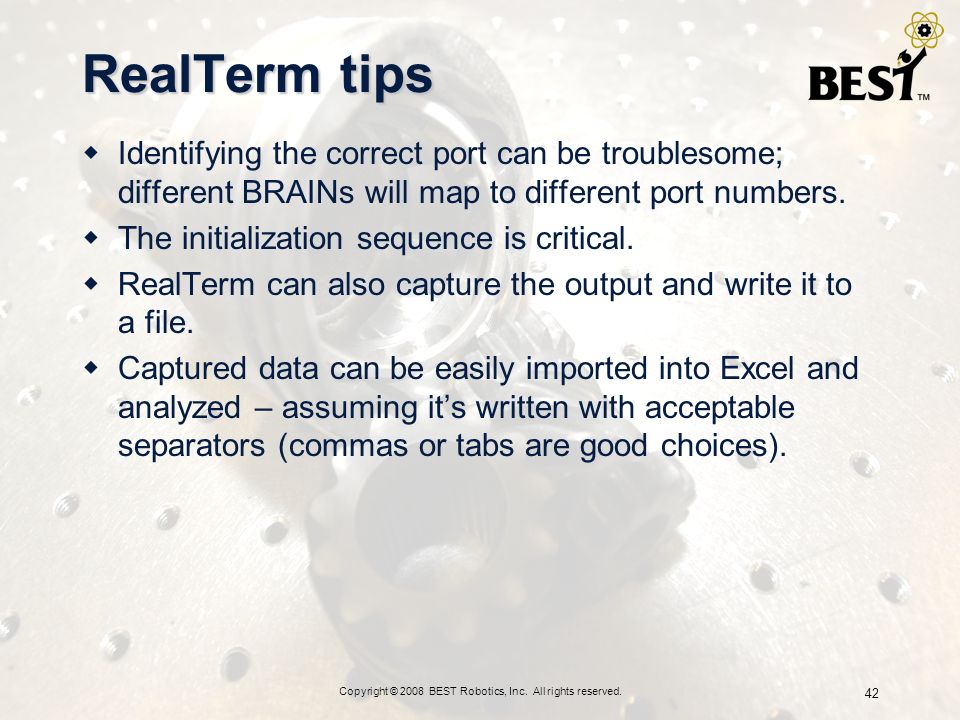 RealTerm tips

BEST™

- Identifying the correct port can be troublesome; different BRAINs will map to different port numbers.
- The initialization sequence is critical.
- RealTerm can also capture the output and write it to a file.
- Captured data can be easily imported into Excel and analyzed – assuming it's written with acceptable separators (commas or tabs are good choices).

Copyright © 2008 BEST Robotics, Inc. All rights reserved.

42